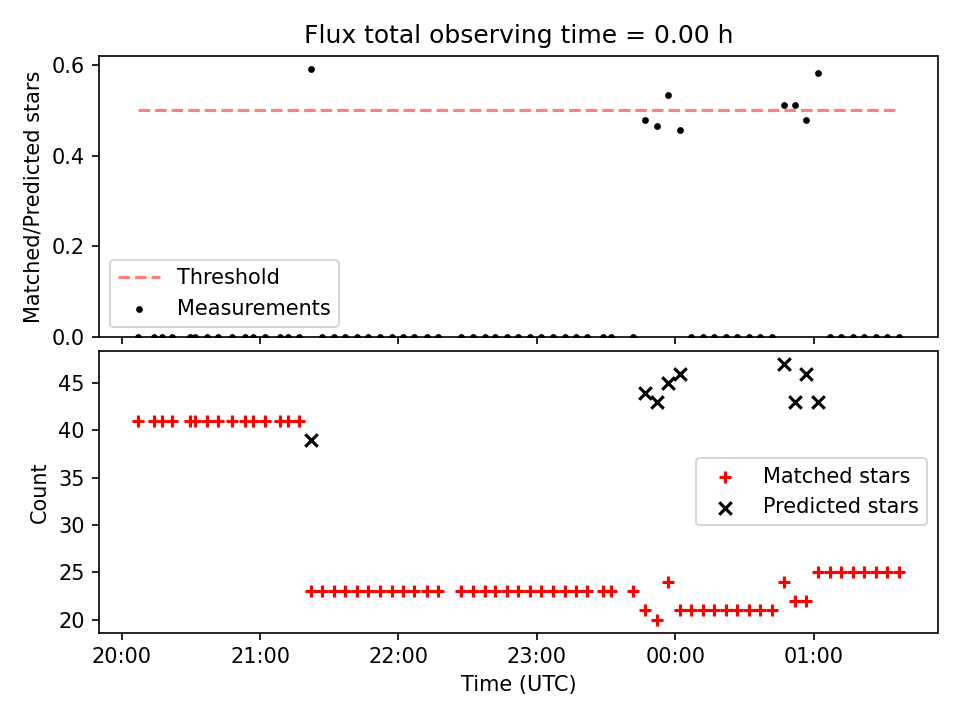 Flux total observing time = 0.00 h

Matched/Predicted stars

0.6
0.4
0.2
0.0

Threshold
Measurements

Count

45
40
35
30
25
20

Matched stars
Predicted stars

20:00
21:00
22:00
23:00
00:00
01:00

Time (UTC)